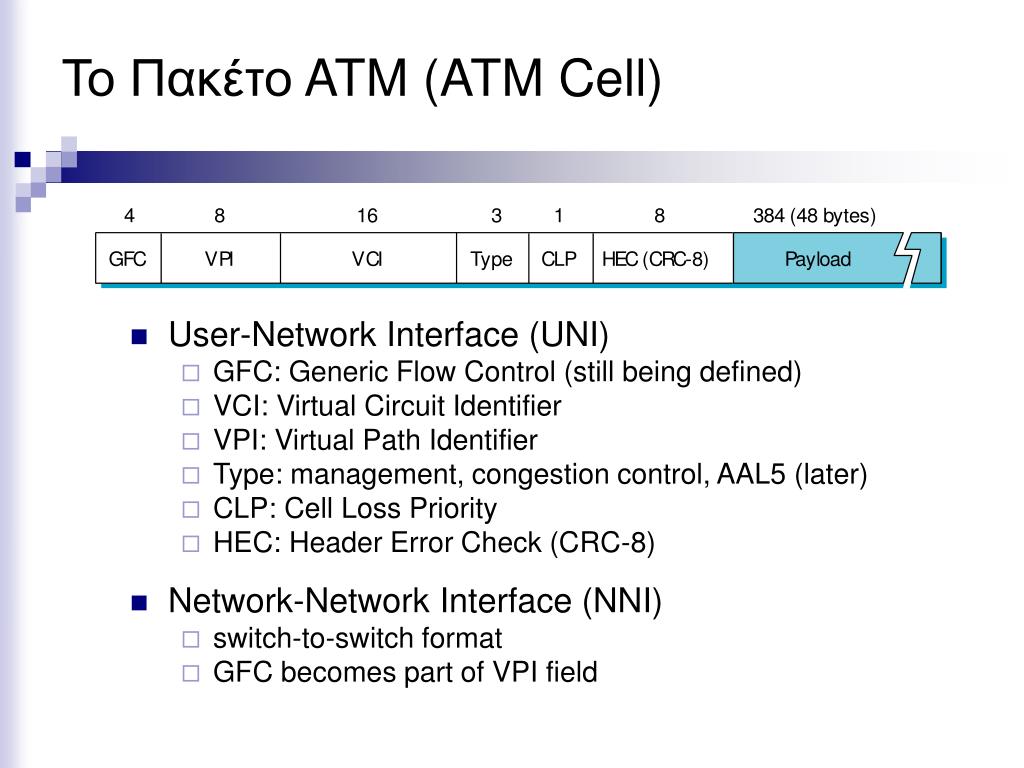 Το Πακέτο ATM (ATM Cell)

| 4 | 8 | 16 | 3 | 1 | 8 | 384 (48 bytes) |
|---|---|---|---|---|---|---|
| GFC | VPI | VCI | Type | CLP | HEC (CRC-8) | Payload |

User-Network Interface (UNI)
GFC: Generic Flow Control (still being defined)
VCI: Virtual Circuit Identifier
VPI: Virtual Path Identifier
Type: management, congestion control, AAL5 (later)
CLP: Cell Loss Priority
HEC: Header Error Check (CRC-8)

Network-Network Interface (NNI)
switch-to-switch format
GFC becomes part of VPI field